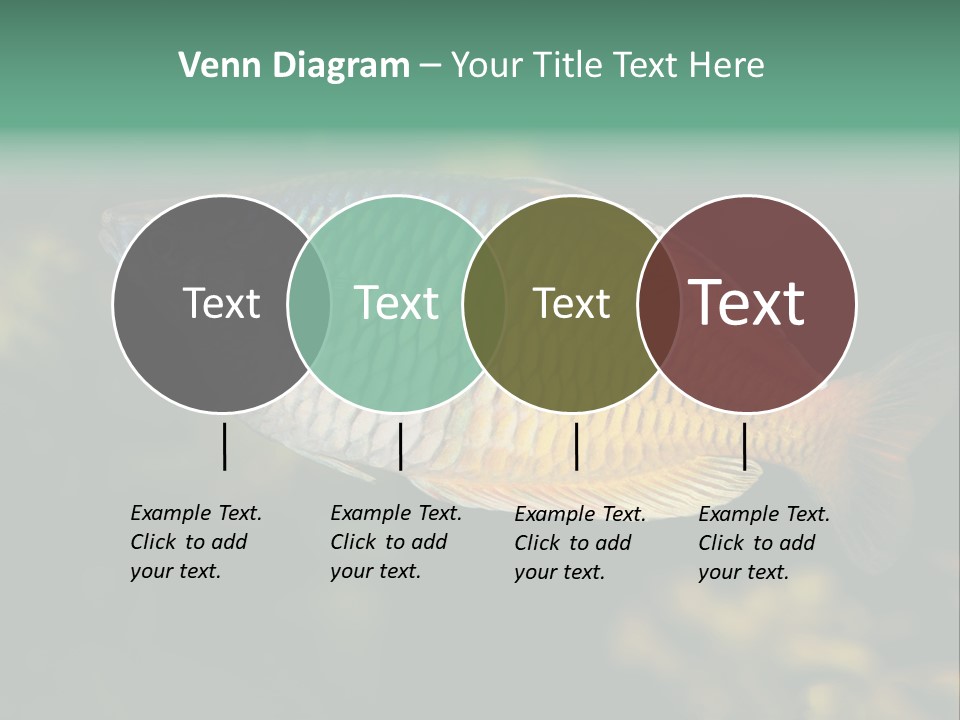 Venn Diagram – Your Title Text Here

Text

Text

Text

Text

Example Text. Click to add your text.

Example Text. Click to add your text.

Example Text. Click to add your text.

Example Text. Click to add your text.